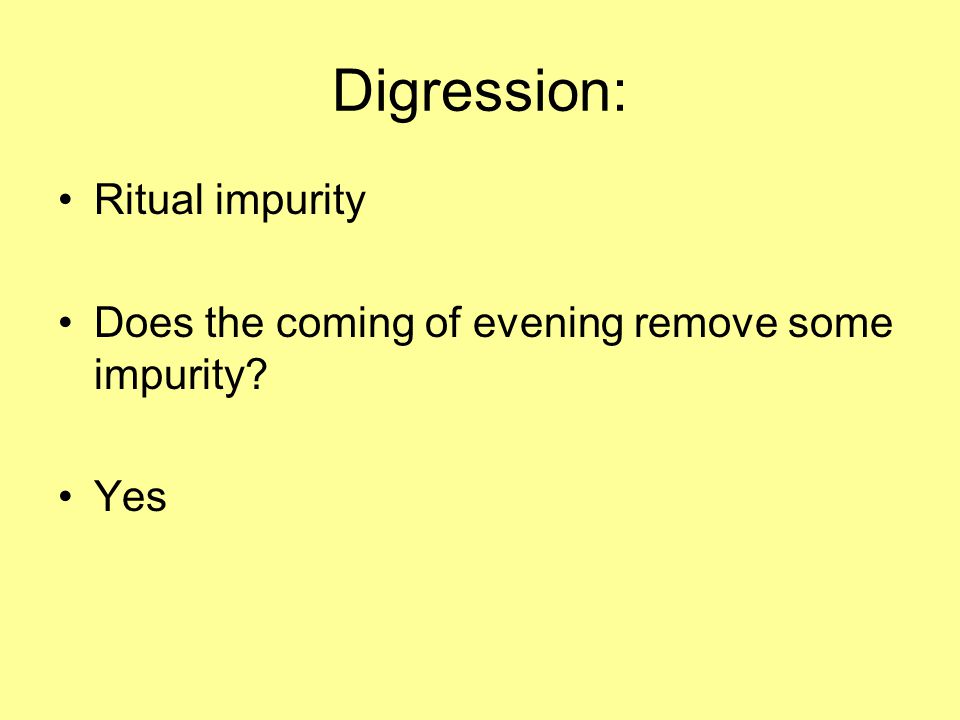 Digression:

• Ritual impurity

• Does the coming of evening remove some impurity?

• Yes